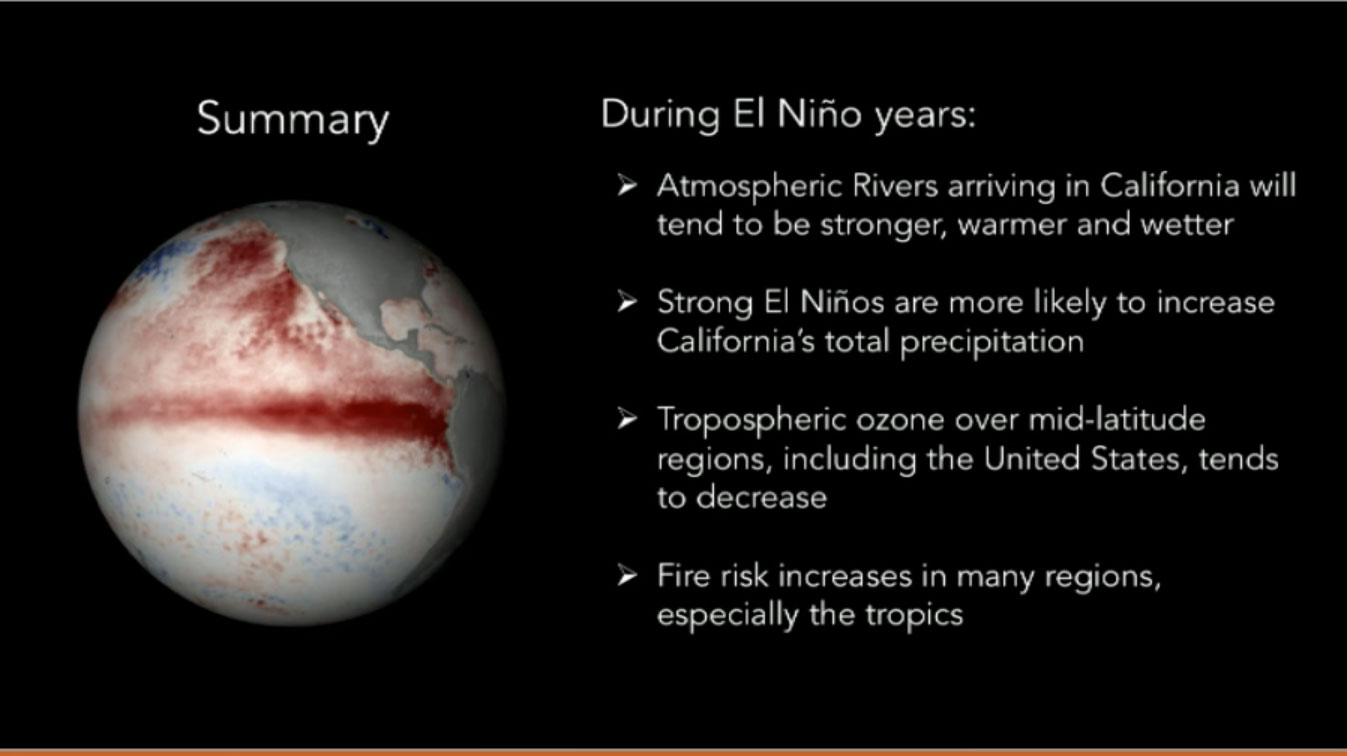 Summary

During El Niño years:

➢ Atmospheric Rivers arriving in California will tend to be stronger, warmer and wetter

➢ Strong El Niños are more likely to increase California's total precipitation

➢ Tropospheric ozone over mid-latitude regions, including the United States, tends to decrease

➢ Fire risk increases in many regions, especially the tropics